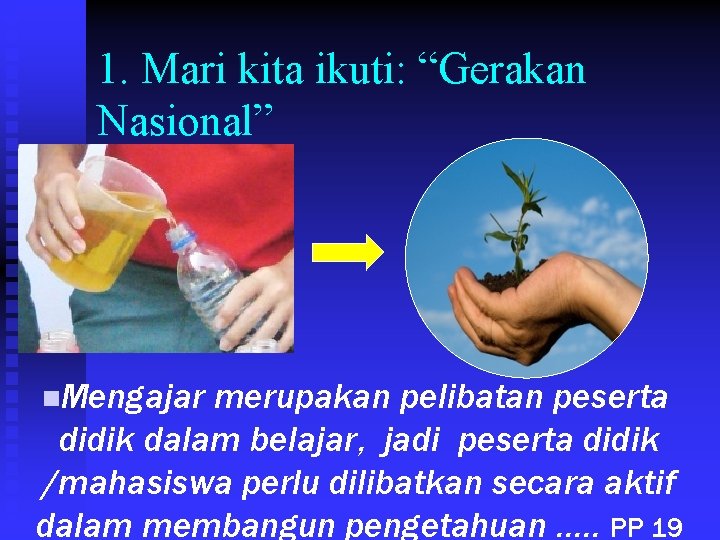 1. Mari kita ikuti: “Gerakan Nasional”

Mengajar merupakan pelibatan peserta didik dalam belajar, jadi peserta didik /mahasiswa perlu dilibatkan secara aktif dalam membangun pengetahuan ….. PP 19